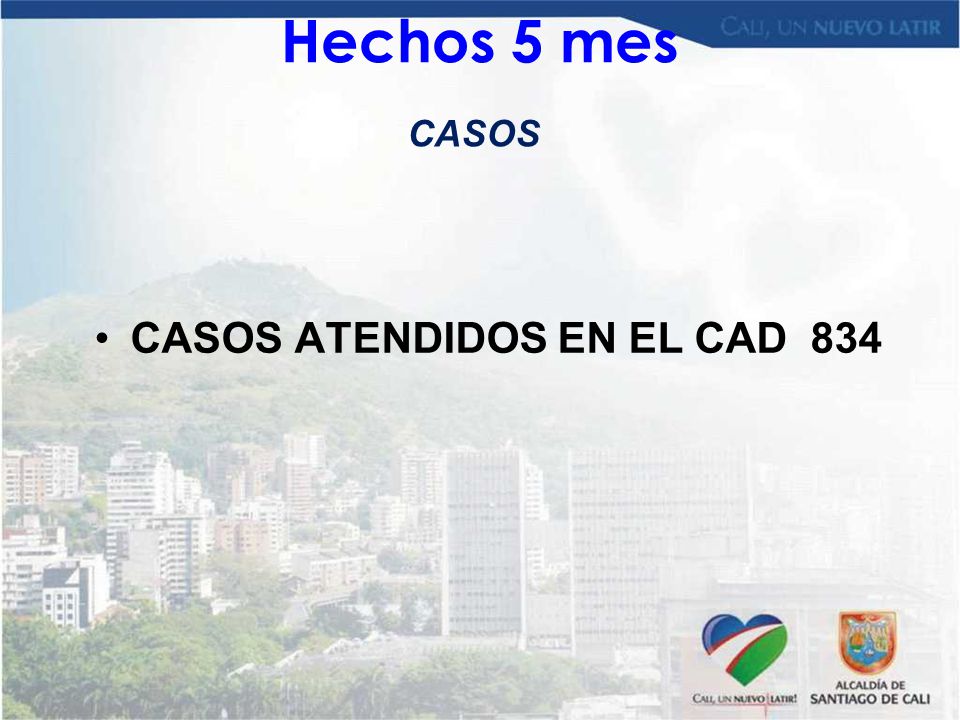 CALI, UN NUEVO LATIR

Hechos 5 mes

CASOS

• CASOS ATENDIDOS EN EL CAD 834

CALI, UN NUEVO LATIR!

ALCALDÍA DE SANTIAGO DE CALI